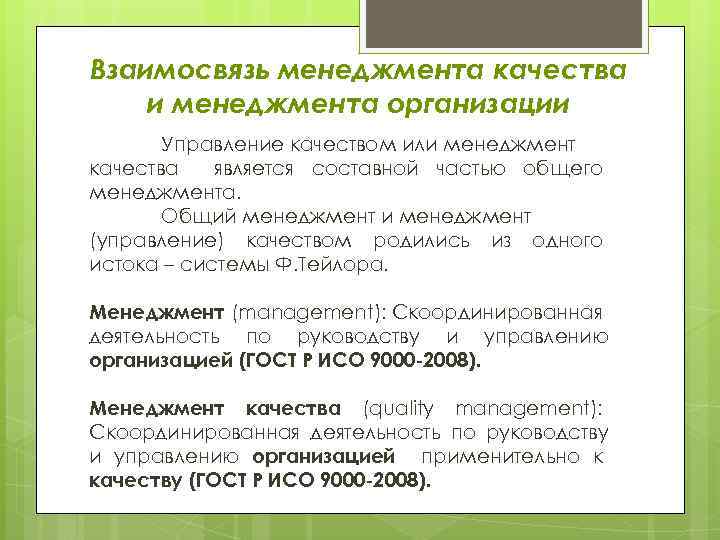 Взаимосвязь менеджмента качества и менеджмента организации

Управление качеством или менеджмент качества является составной частью общего менеджмента.

Общий менеджмент и менеджмент (управление) качеством родились из одного истока – системы Ф.Тейлора.

Менеджмент (management): Скоординированная деятельность по руководству и управлению организацией (ГОСТ Р ИСО 9000-2008).

Менеджмент качества (quality management): Скоординированная деятельность по руководству и управлению организацией применительно к качеству (ГОСТ Р ИСО 9000-2008).